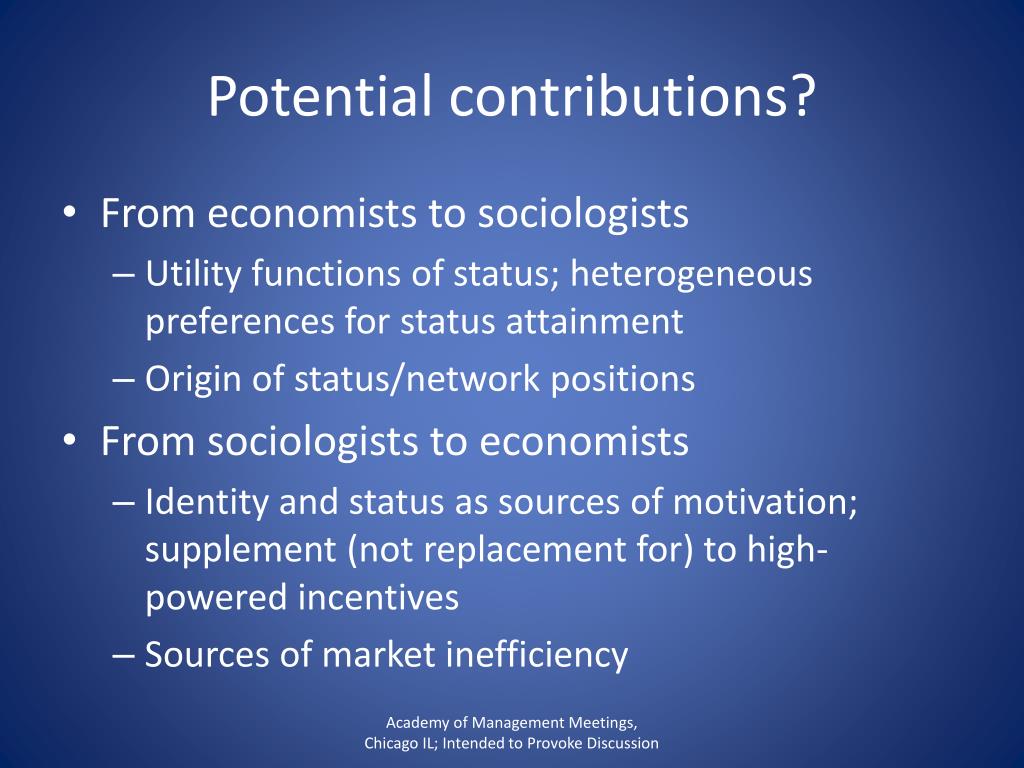 Potential contributions?

• From economists to sociologists
– Utility functions of status; heterogeneous preferences for status attainment
– Origin of status/network positions
• From sociologists to economists
– Identity and status as sources of motivation; supplement (not replacement for) to high-powered incentives
– Sources of market inefficiency

Academy of Management Meetings, Chicago IL; Intended to Provoke Discussion